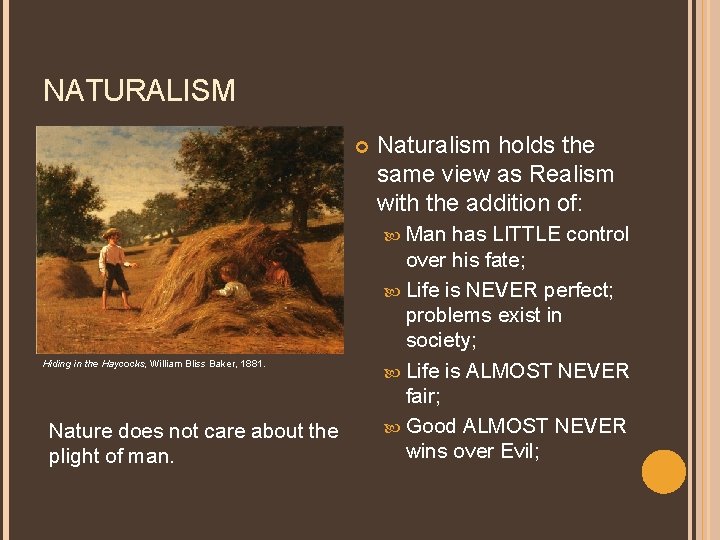 NATURALISM

Hiding in the Haycocks, William Bliss Baker, 1881.

Nature does not care about the plight of man.

Naturalism holds the same view as Realism with the addition of:

Man has LITTLE control over his fate;

Life is NEVER perfect; problems exist in society;

Life is ALMOST NEVER fair;

Good ALMOST NEVER wins over Evil;